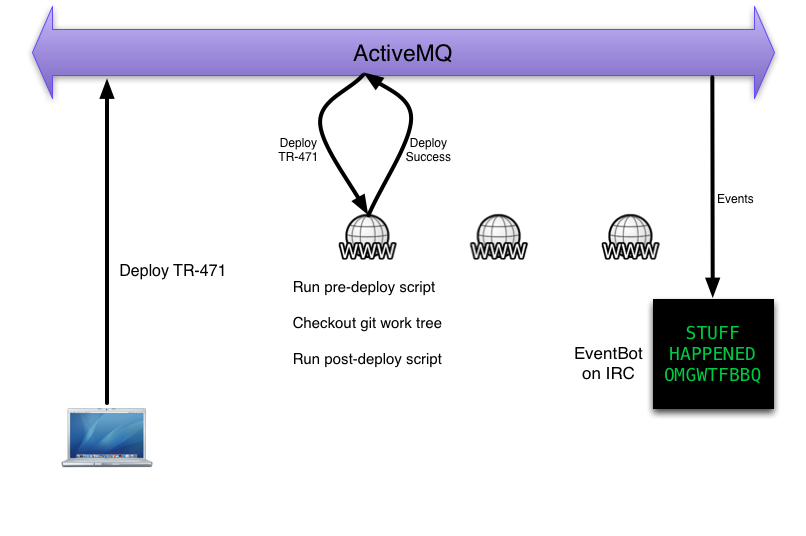 ActiveMQ

Deploy TR-471

Deploy Success

Events

WWW

WWW

WWW

Deploy TR-471

Run pre-deploy script

Checkout git work tree

Run post-deploy script

EventBot on IRC

STUFF HAPPENED OMGWTFBBQ